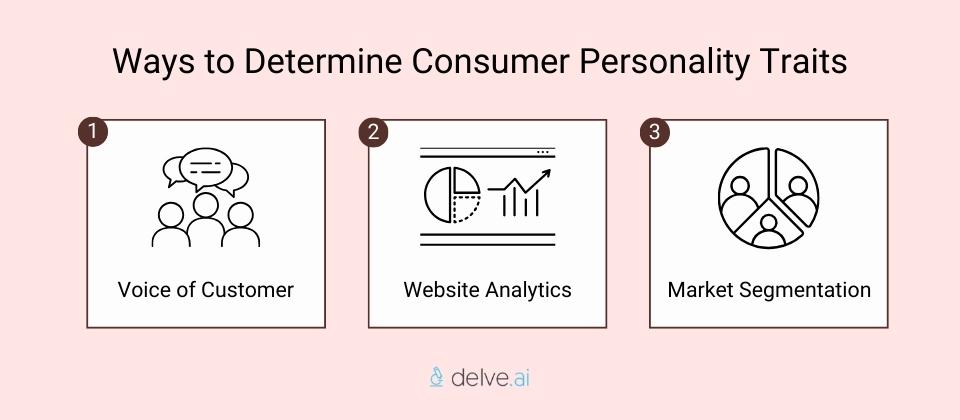 Ways to Determine Consumer Personality Traits

1

Voice of Customer

2

Website Analytics

3

Market Segmentation

delve.ai